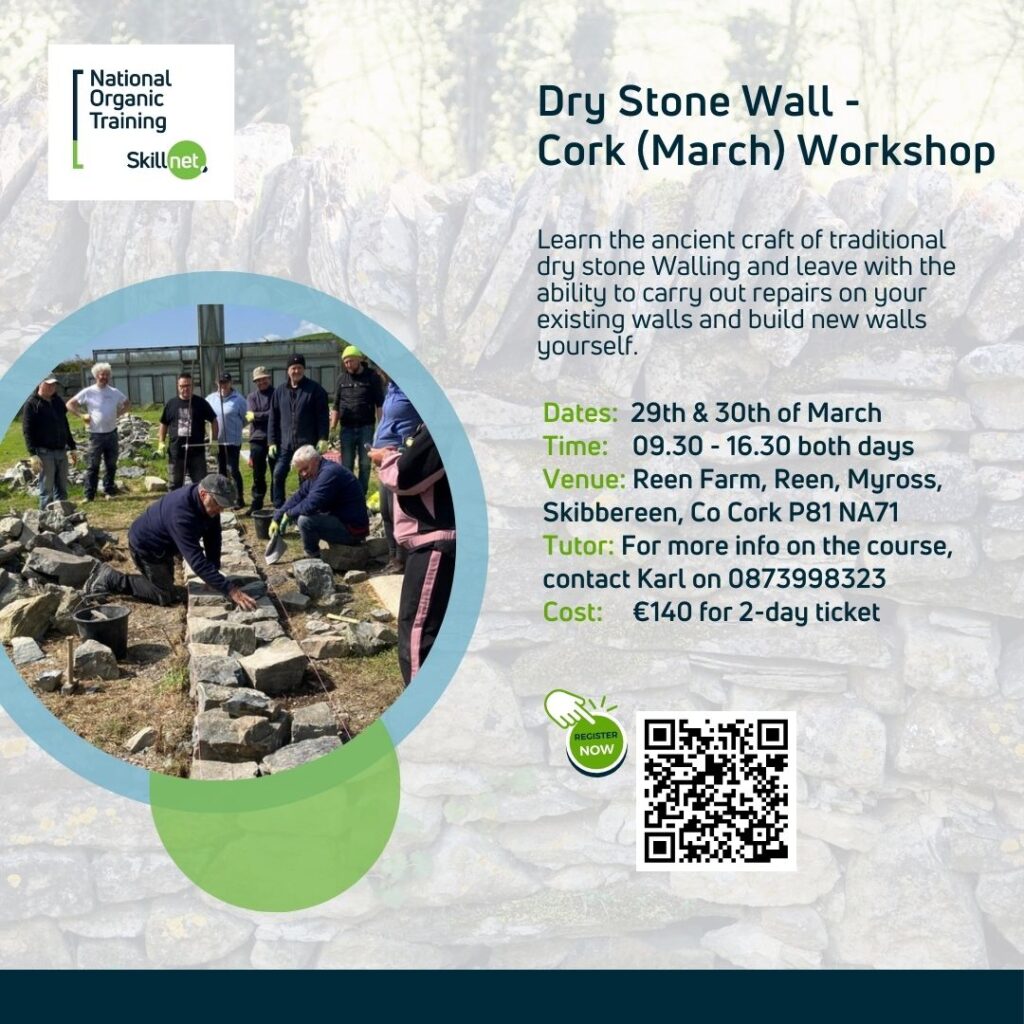 National Organic Training
Skillnet

Dry Stone Wall - Cork (March) Workshop

Learn the ancient craft of traditional dry stone Walling and leave with the ability to carry out repairs on your existing walls and build new walls yourself.

Dates: 29th & 30th of March
Time: 09.30 - 16.30 both days
Venue: Reen Farm, Reen, Myross, Skibbereen, Co Cork P81 NA71
Tutor: For more info on the course, contact Karl on 0873998323
Cost: €140 for 2-day ticket

REGISTER NOW